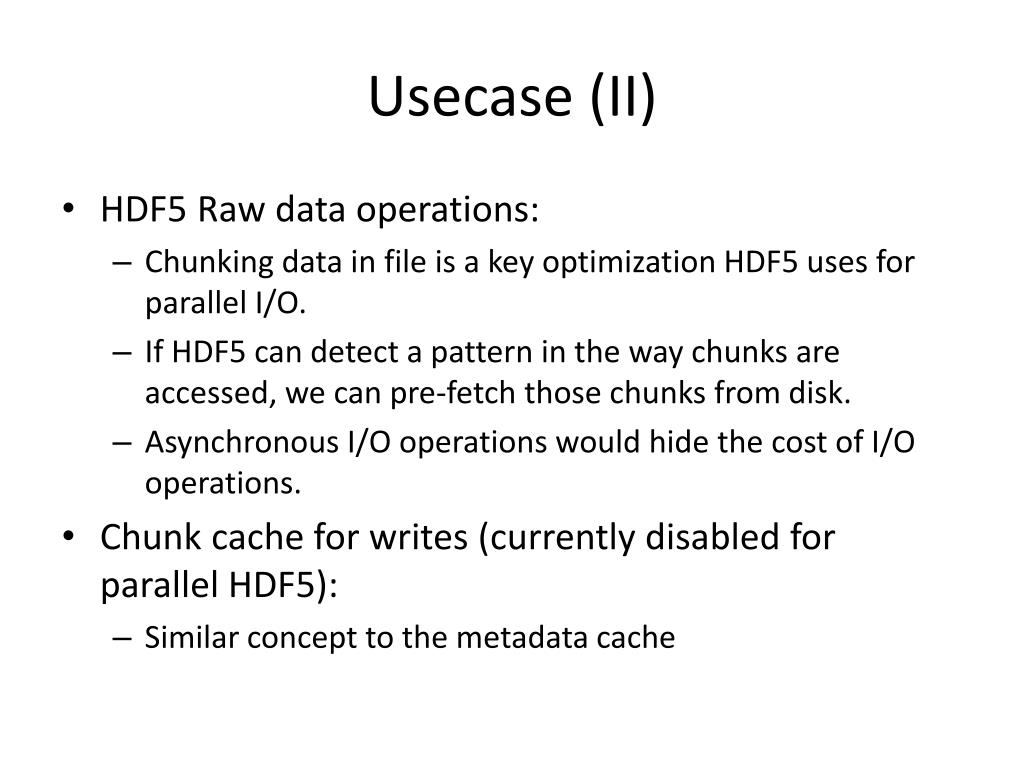 Usecase (II)

• HDF5 Raw data operations:
– Chunking data in file is a key optimization HDF5 uses for parallel I/O.
– If HDF5 can detect a pattern in the way chunks are accessed, we can pre-fetch those chunks from disk.
– Asynchronous I/O operations would hide the cost of I/O operations.
• Chunk cache for writes (currently disabled for parallel HDF5):
– Similar concept to the metadata cache